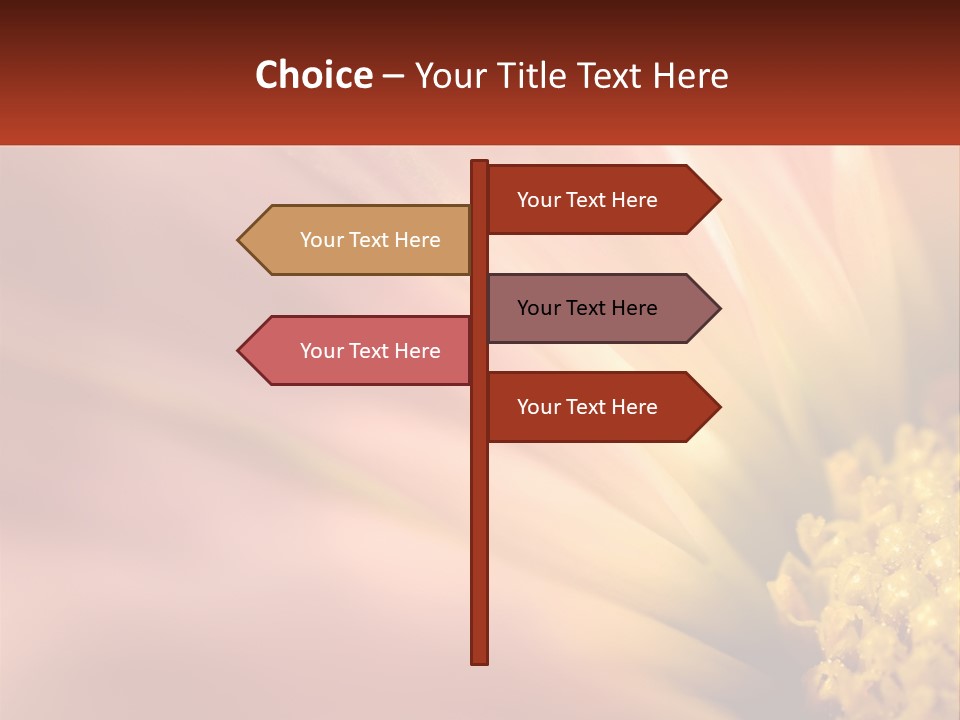 Choice – Your Title Text Here

Your Text Here

Your Text Here

Your Text Here

Your Text Here

Your Text Here